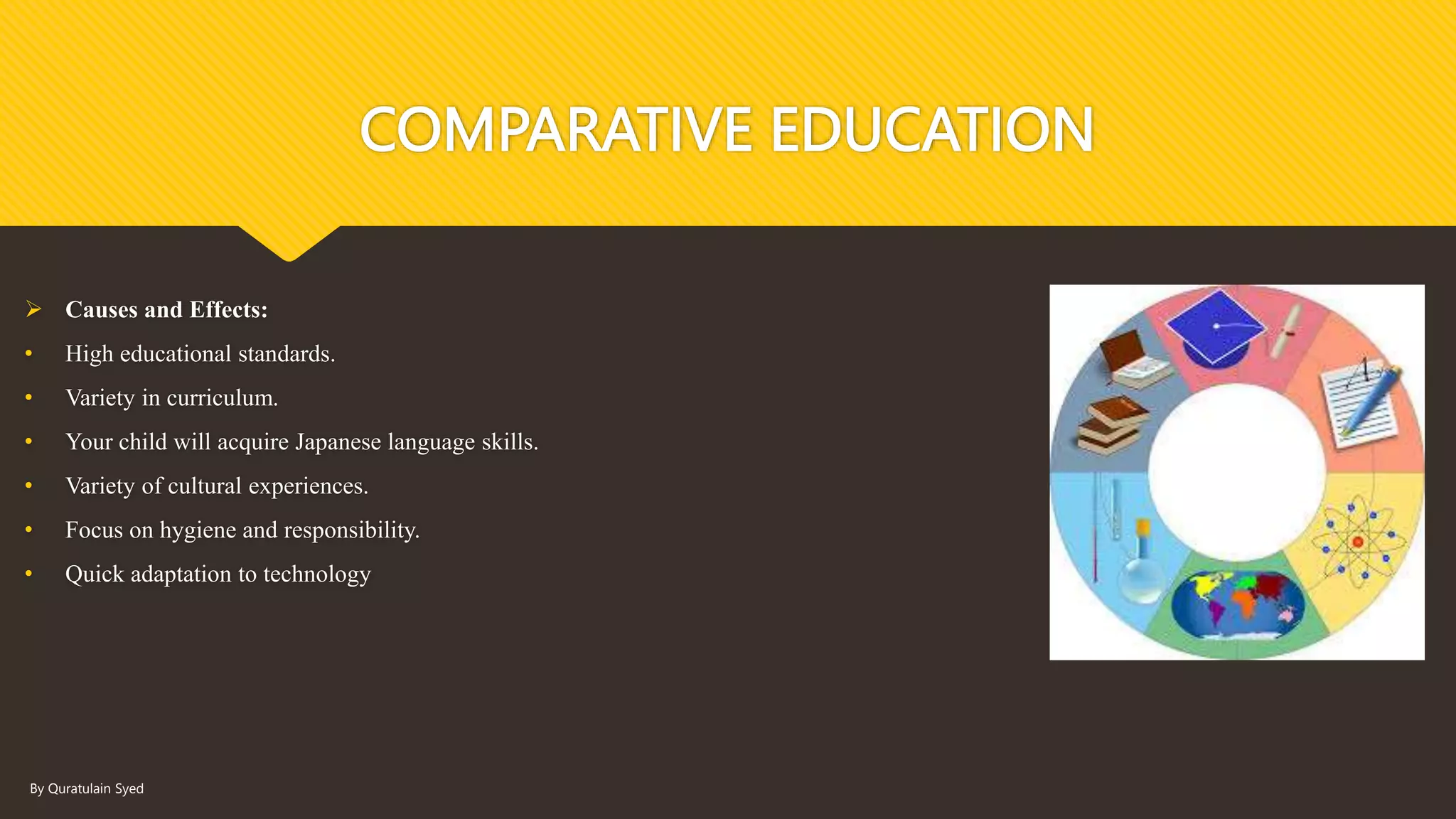 COMPARATIVE EDUCATION

➢ Causes and Effects:

• High educational standards.

• Variety in curriculum.

• Your child will acquire Japanese language skills.

• Variety of cultural experiences.

• Focus on hygiene and responsibility.

• Quick adaptation to technology

By Quratulain Syed